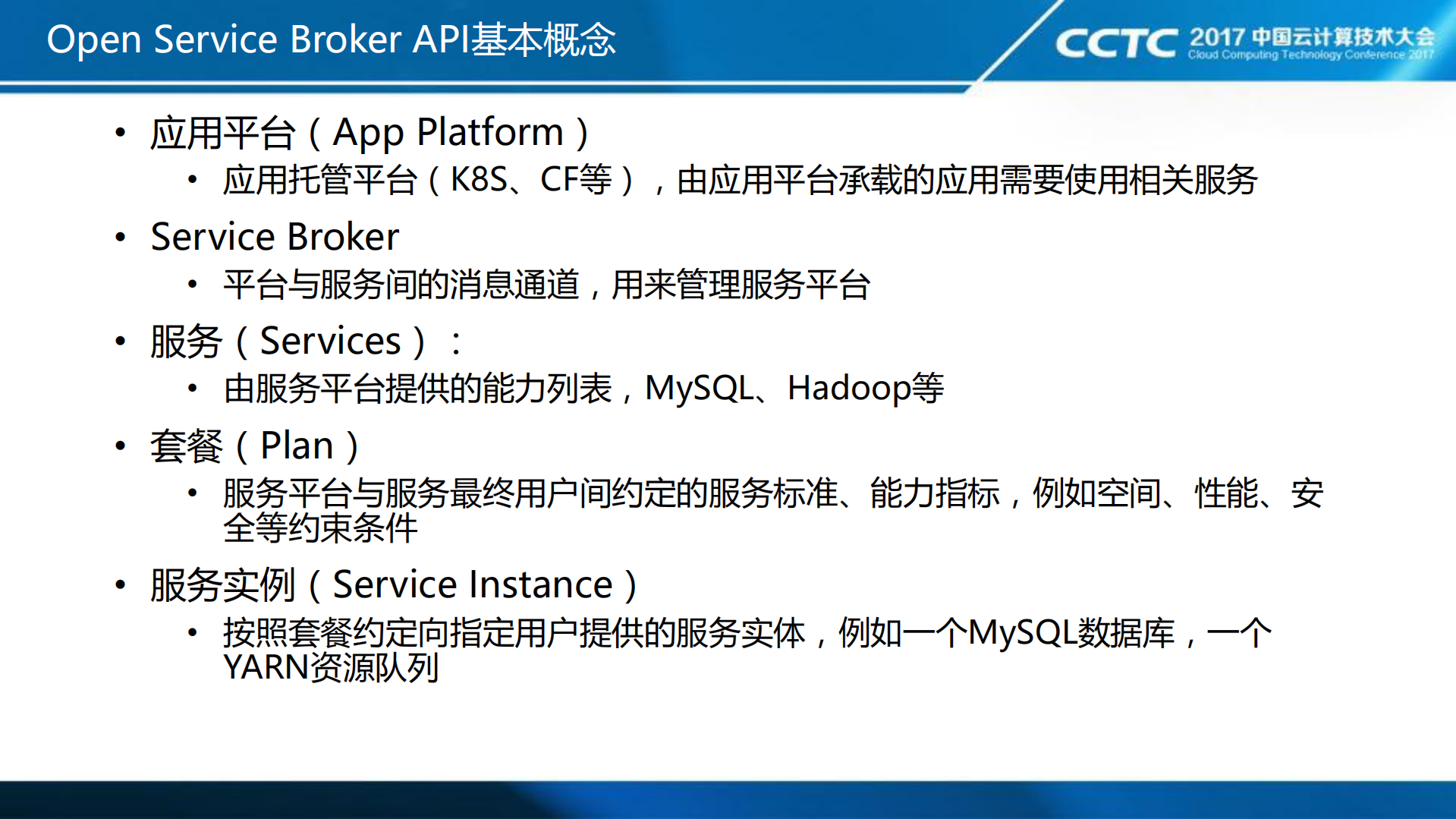 Open Service Broker API基本概念

CCTC 2017 中国云计算技术大会
Cloud Computing Technology Conference 2017

• 应用平台（App Platform）
  • 应用托管平台（K8S、CF等），由应用平台承载的应用需要使用相关服务
• Service Broker
  • 平台与服务间的消息通道，用来管理服务平台
• 服务（Services）：
  • 由服务平台提供的能力列表，MySQL、Hadoop等
• 套餐（Plan）
  • 服务平台与服务最终用户间约定的服务标准、能力指标，例如空间、性能、安全等约束条件
• 服务实例（Service Instance）
  • 按照套餐约定向指定用户提供的服务实体，例如一个MySQL数据库，一个YARN资源队列